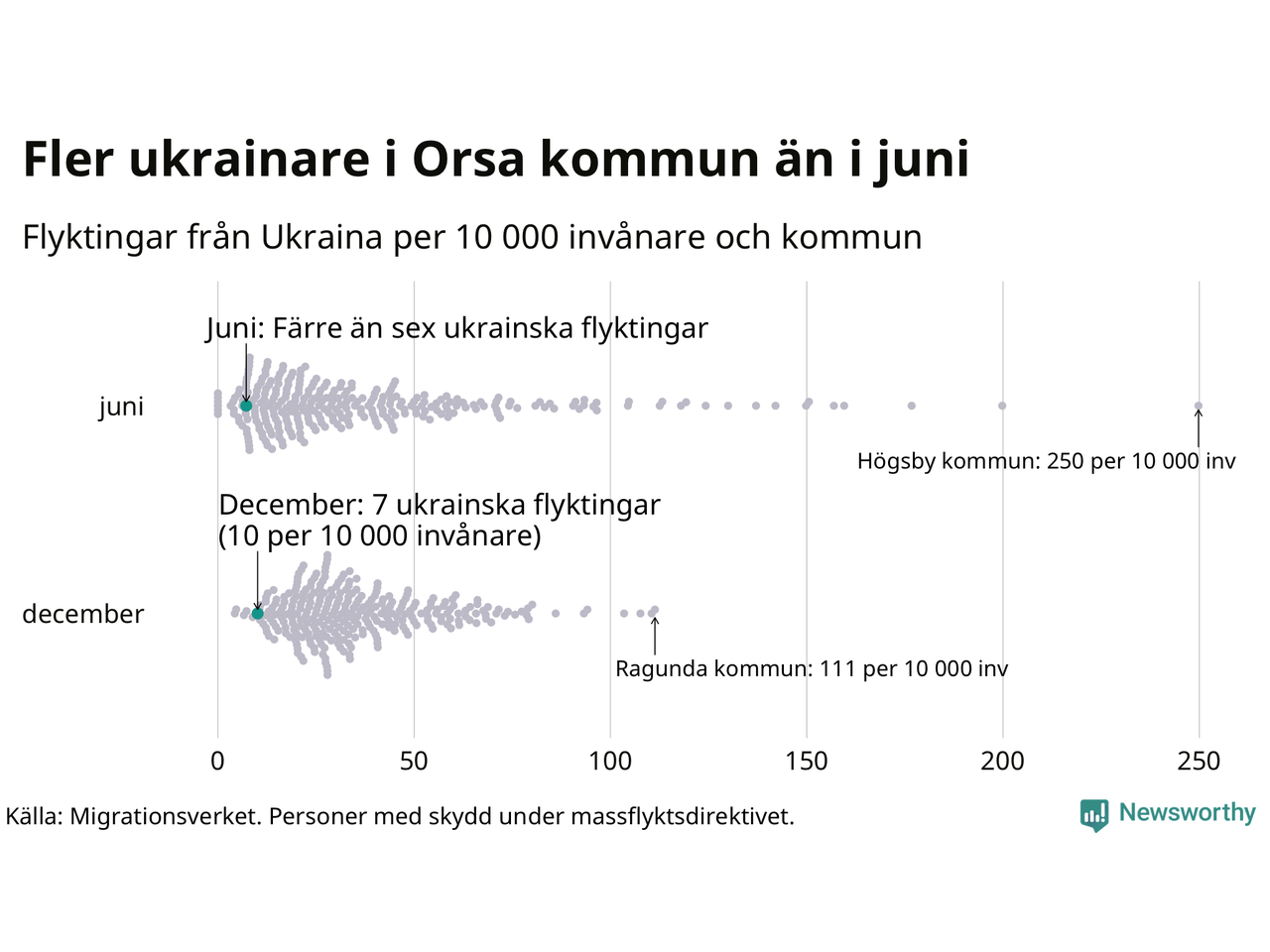 Fler ukrainare i Orsa kommun än i juni

Flyktingar från Ukraina per 10 000 invånare och kommun

Juni: Färre än sex ukrainska flyktingar

juni

Högsby kommun: 250 per 10 000 inv

December: 7 ukrainska flyktingar (10 per 10 000 invånare)

december

Ragunda kommun: 111 per 10 000 inv

0
50
100
150
200
250

Källa: Migrationsverket. Personer med skydd under massflyktsdirektivet.

Newsworthy